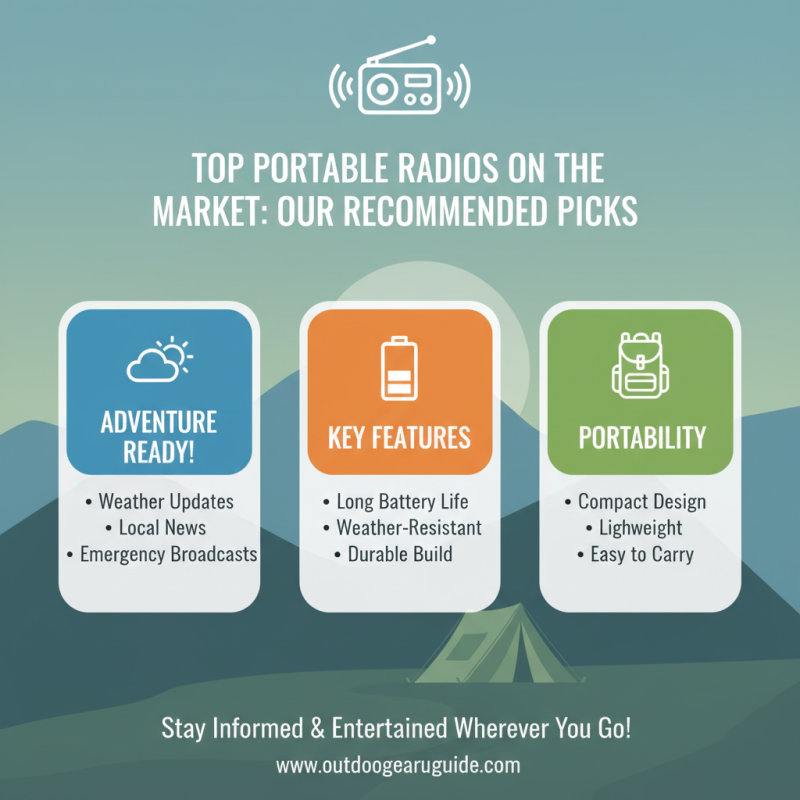 TOP PORTABLE RADIOS ON THE MARKET: OUR RECOMMENDED PICKS

ADVENTURE READY!

• Weather Updates
• Local News
• Emergency Broadcasts

KEY FEATURES

• Long Battery Life
• Weather-Resistant
• Durable Build

PORTABILITY

• Compact Design
• Lighweight
• Easy to Carry

Stay Informed & Entertained Wherever You Go!

www.outdoogearuguide.com